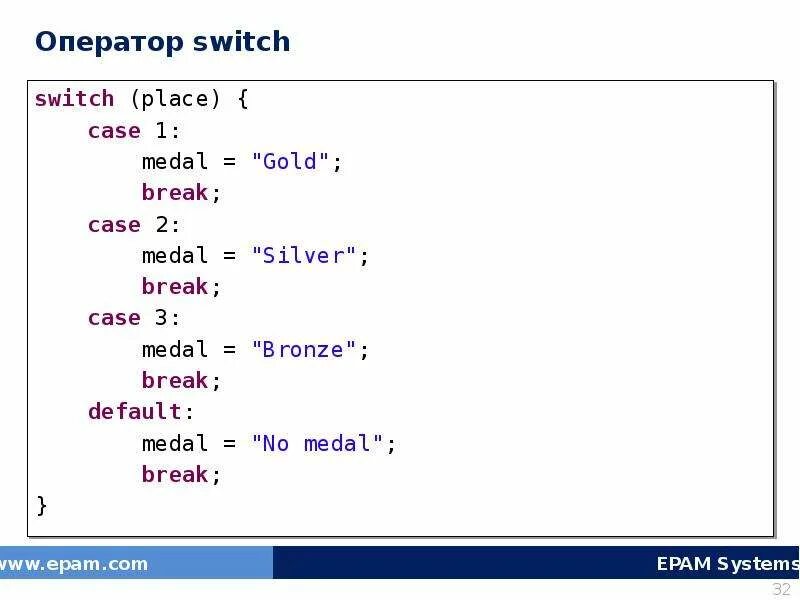 Оператор switch

switch (place) {
    case 1:
        medal = "Gold";
        break;
    case 2:
        medal = "Silver";
        break;
    case 3:
        medal = "Bronze";
        break;
    default:
        medal = "No medal";
        break;
}

www.epam.com

EPAM Systems

32